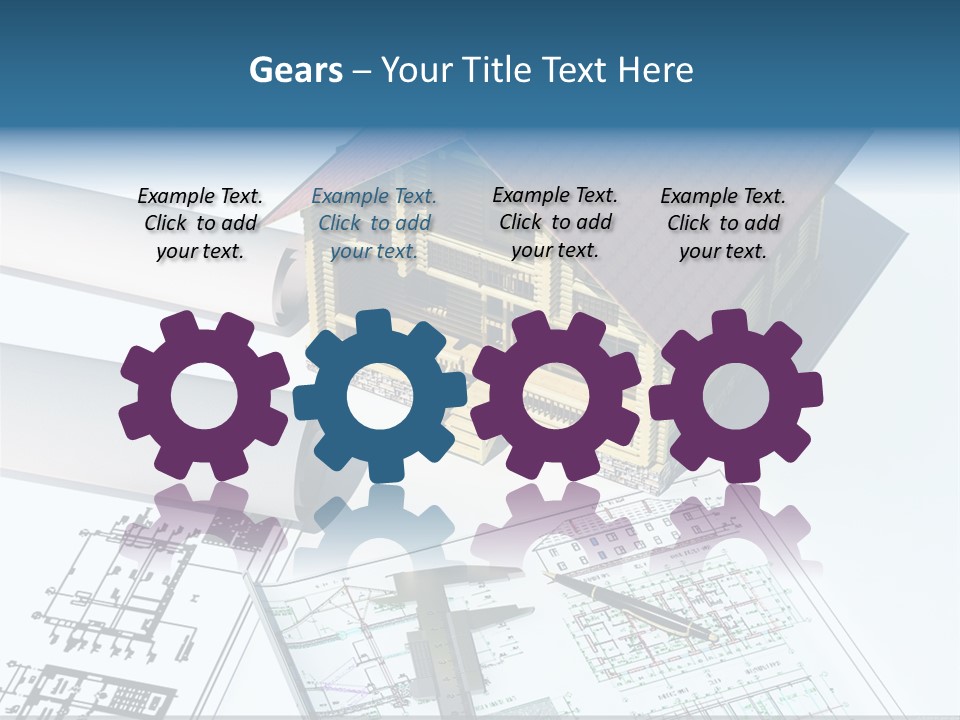 Gears – Your Title Text Here

Example Text. Click to add your text.

Example Text. Click to add your text.

Example Text. Click to add your text.

Example Text. Click to add your text.